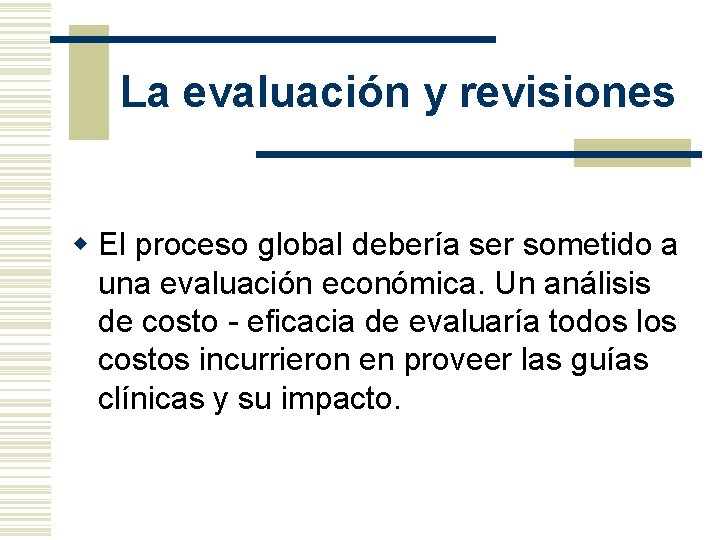 La evaluación y revisiones

El proceso global debería ser sometido a una evaluación económica. Un análisis de costo - eficacia de evaluaría todos los costos incurrieron en proveer las guías clínicas y su impacto.